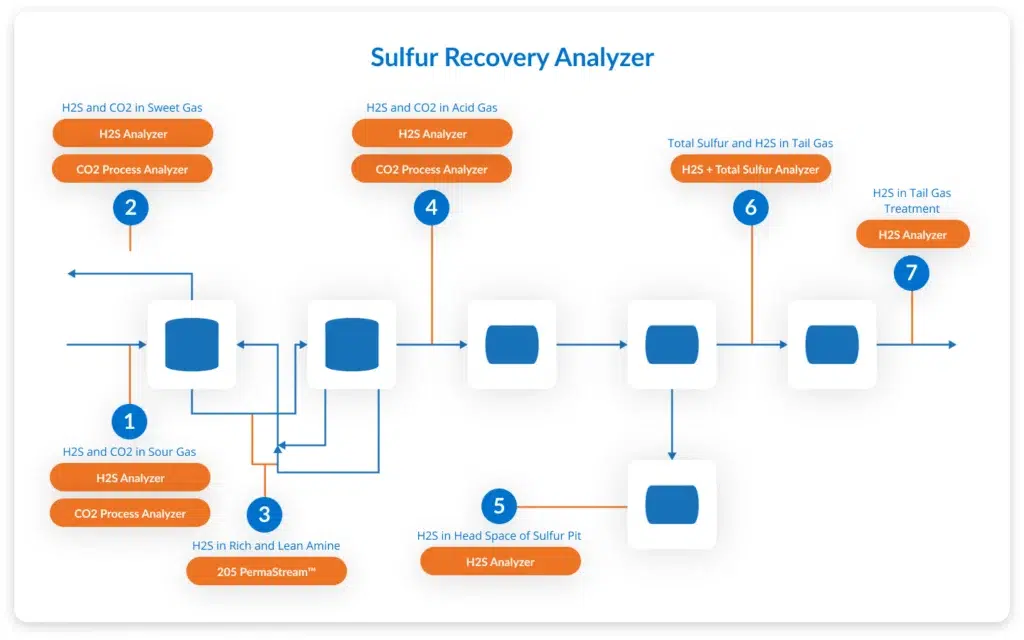 Sulfur Recovery Analyzer

H2S and CO2 in Sweet Gas
H2S Analyzer
CO2 Process Analyzer
2

H2S and CO2 in Acid Gas
H2S Analyzer
CO2 Process Analyzer
4

Total Sulfur and H2S in Tail Gas
H2S + Total Sulfur Analyzer
6

H2S in Tail Gas Treatment
H2S Analyzer
7

1
H2S and CO2 in Sour Gas
H2S Analyzer
CO2 Process Analyzer

3
H2S in Rich and Lean Amine
205 PermaStream™

5
H2S in Head Space of Sulfur Pit
H2S Analyzer